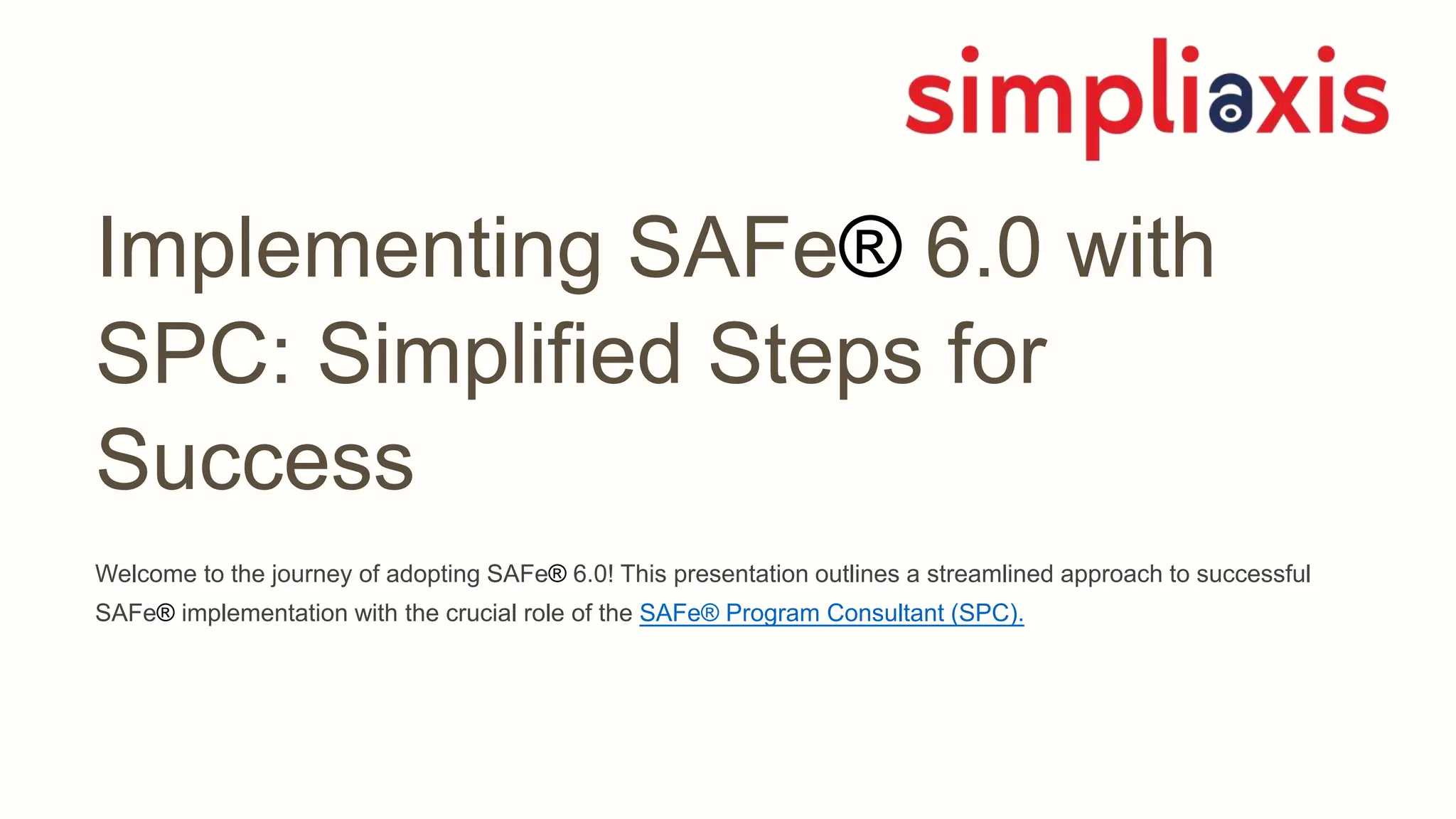 simpliaxis

Implementing SAFe® 6.0 with SPC: Simplified Steps for Success

Welcome to the journey of adopting SAFe® 6.0! This presentation outlines a streamlined approach to successful SAFe® implementation with the crucial role of the SAFe® Program Consultant (SPC).